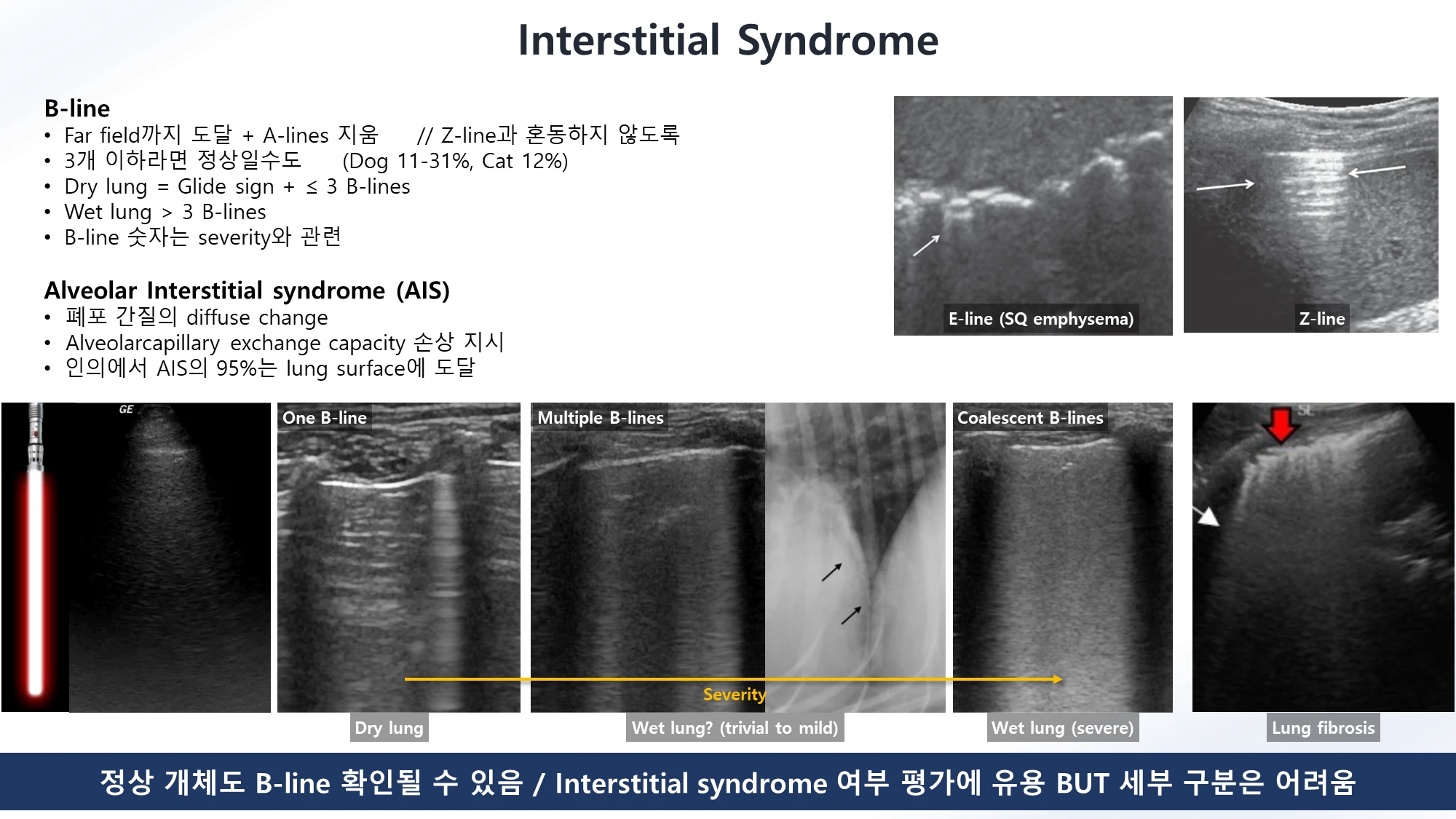 Interstitial Syndrome

B-line
• Far field까지 도달 + A-lines 지움 // Z-line과 혼동하지 않도록
• 3개 이하라면 정상일수도 (Dog 11-31%, Cat 12%)
• Dry lung = Glide sign + ≤ 3 B-lines
• Wet lung > 3 B-lines
• B-line 숫자는 severity와 관련

Alveolar Interstitial syndrome (AIS)
• 폐포 간질의 diffuse change
• Alveolarcapillary exchange capacity 손상 지시
• 인의에서 AIS의 95%는 lung surface에 도달

E-line (SQ emphysema)

Z-line

GE

One B-line

Multiple B-lines

Coalescent B-lines

Severity

Dry lung

Wet lung? (trivial to mild)

Wet lung (severe)

Lung fibrosis

정상 개체도 B-line 확인될 수 있음 / Interstitial syndrome 여부 평가에 유용 BUT 세부 구분은 어려움